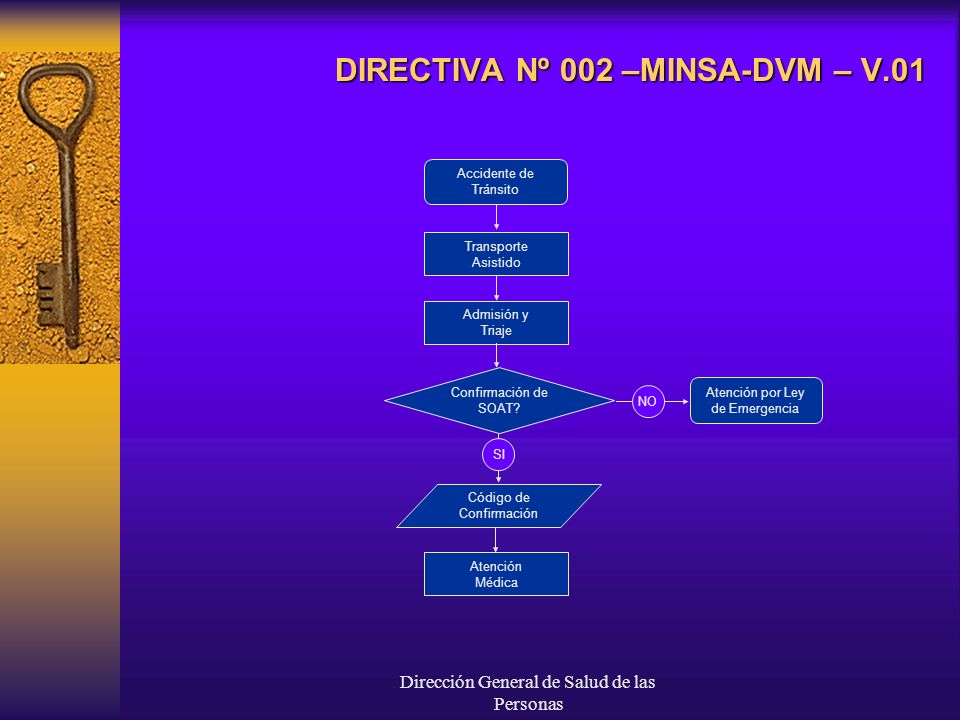 DIRECTIVA Nº 002 –MINSA-DVM – V.01

Accidente de Tránsito

Transporte Asistido

Admisión y Triaje

Confirmación de SOAT?

NO

Atención por Ley de Emergencia

SI

Código de Confirmación

Atención Médica

Dirección General de Salud de las Personas